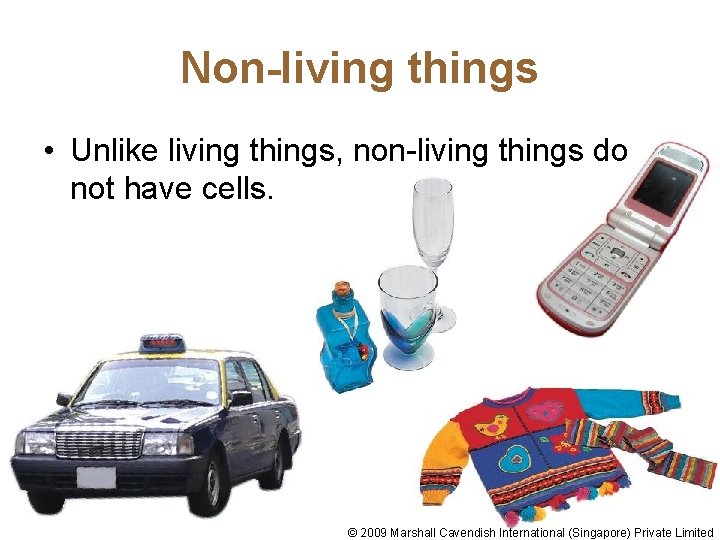 Non-living things

• Unlike living things, non-living things do not have cells.

© 2009 Marshall Cavendish International (Singapore) Private Limited